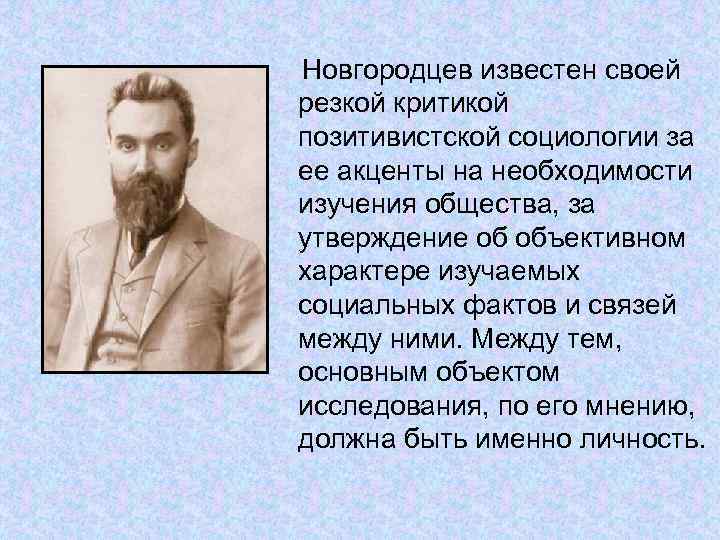 Новгородцев известен своей резкой критикой позитивистской социологии за ее акценты на необходимости изучения общества, за утверждение об объективном характере изучаемых социальных фактов и связей между ними. Между тем, основным объектом исследования, по его мнению, должна быть именно личность.